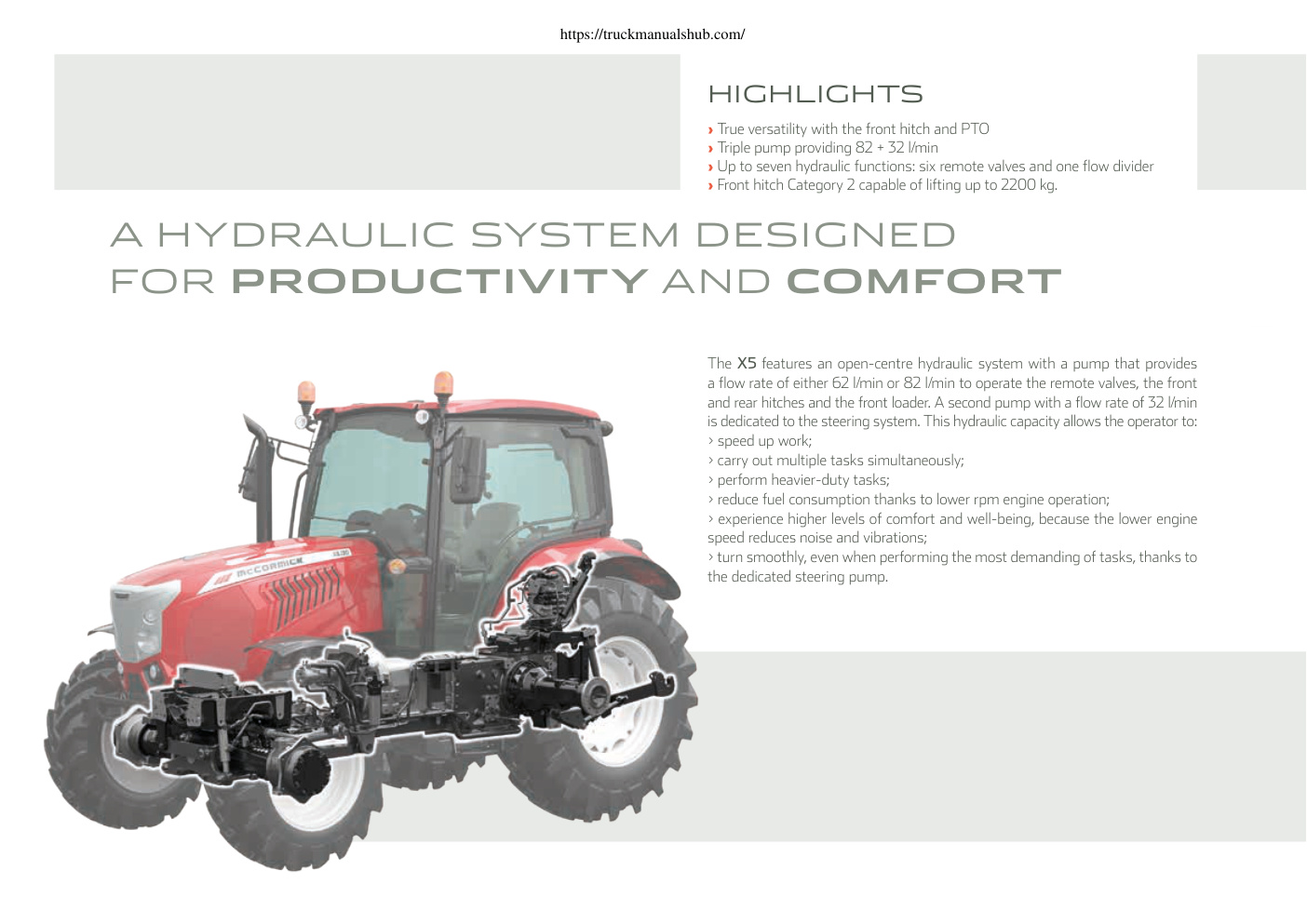 https://truckmanualshub.com/

HIGHLIGHTS

› True versatility with the front hitch and PTO
› Triple pump providing 82 + 32 l/min
› Up to seven hydraulic functions: six remote valves and one flow divider
› Front hitch Category 2 capable of lifting up to 2200 kg.

A HYDRAULIC SYSTEM DESIGNED FOR PRODUCTIVITY AND COMFORT

The X5 features an open-centre hydraulic system with a pump that provides a flow rate of either 62 l/min or 82 l/min to operate the remote valves, the front and rear hitches and the front loader. A second pump with a flow rate of 32 l/min is dedicated to the steering system. This hydraulic capacity allows the operator to:
› speed up work;
› carry out multiple tasks simultaneously;
› perform heavier-duty tasks;
› reduce fuel consumption thanks to lower rpm engine operation;
› experience higher levels of comfort and well-being, because the lower engine speed reduces noise and vibrations;
› turn smoothly, even when performing the most demanding of tasks, thanks to the dedicated steering pump.

McCORMICK